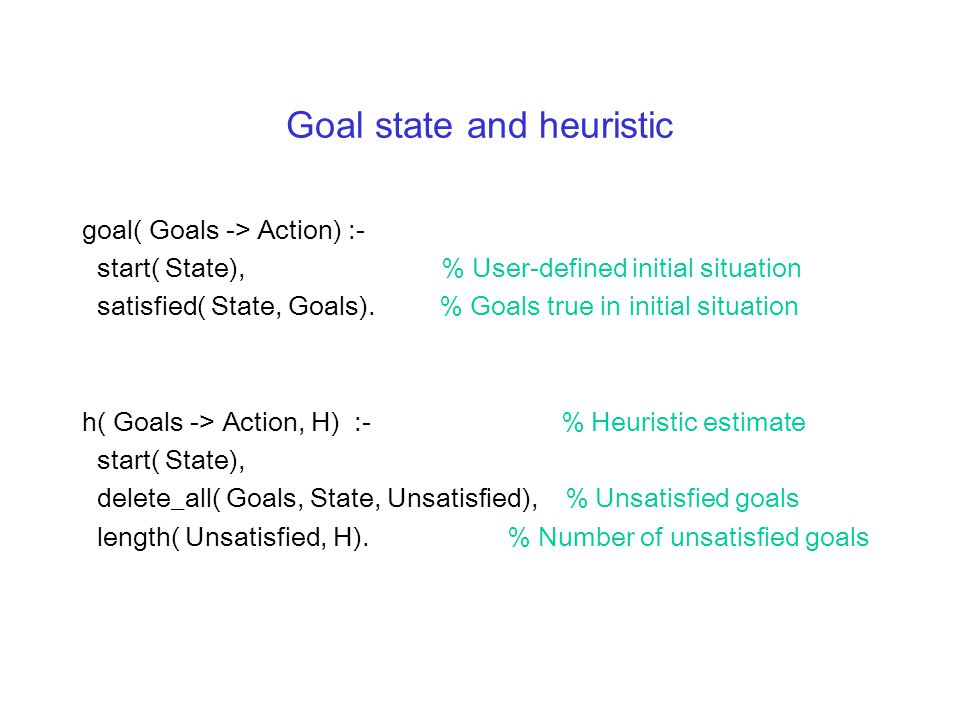 Goal state and heuristic

goal( Goals -> Action) :-
  start( State),  % User-defined initial situation
  satisfied( State, Goals).  % Goals true in initial situation

h( Goals -> Action, H) :-  % Heuristic estimate
  start( State),
  delete_all( Goals, State, Unsatisfied),  % Unsatisfied goals
  length( Unsatisfied, H).  % Number of unsatisfied goals